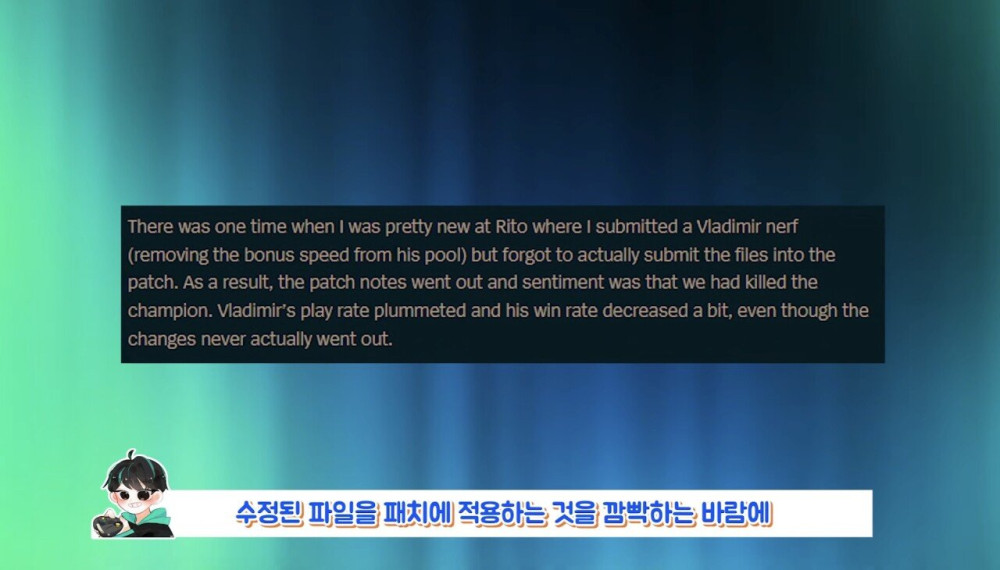 There was one time when I was pretty new at Rito where I submitted a Vladimir nerf (removing the bonus speed from his pool) but forgot to actually submit the files into the patch. As a result, the patch notes went out and sentiment was that we had killed the champion. Vladimir's play rate plummeted and his win rate decreased a bit, even though the changes never actually went out.

수정된 파일을 패치에 적용하는 것을 깜빡하는 바람에